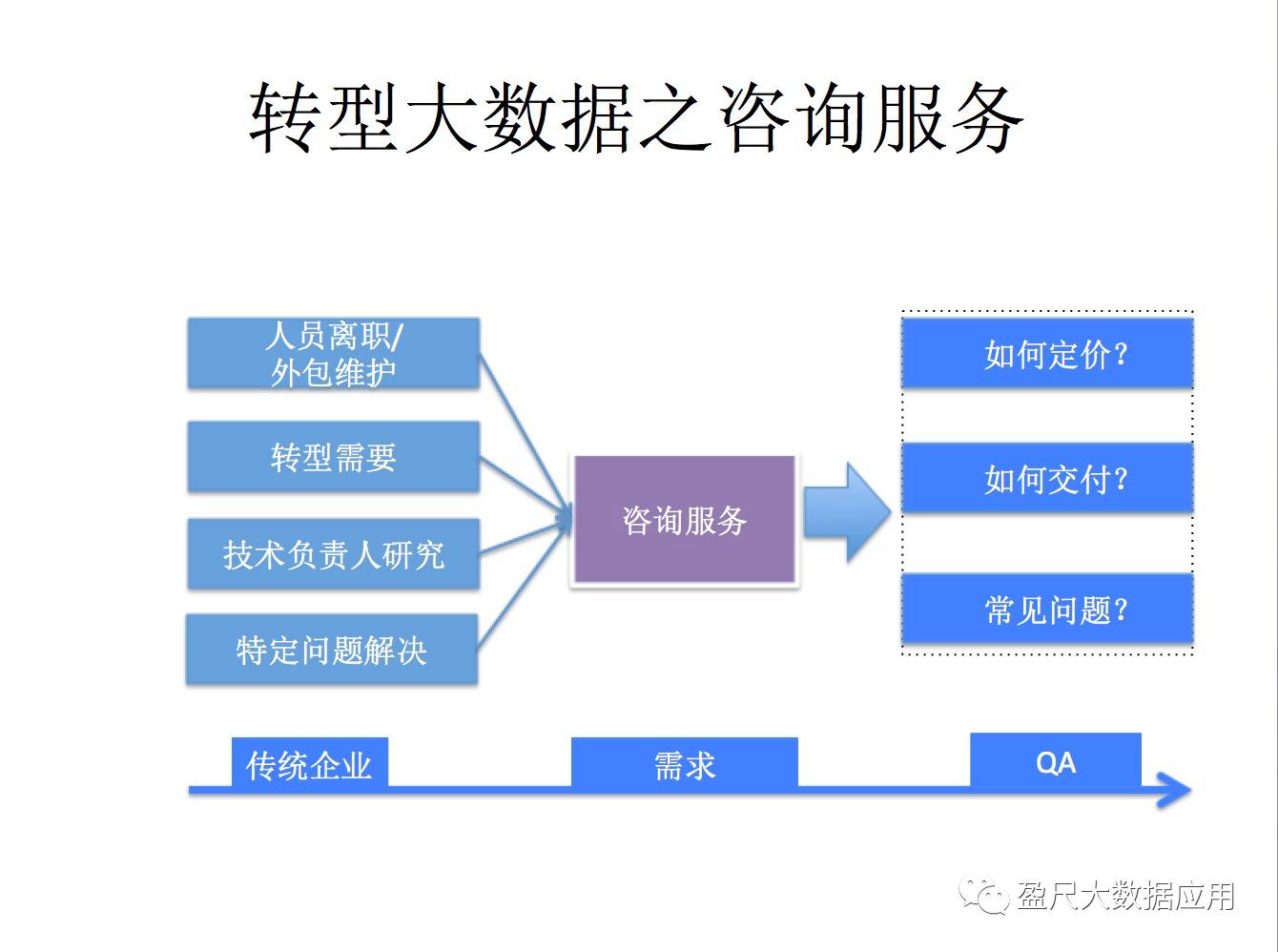 转型大数据之咨询服务

人员离职/
外包维护

转型需要

技术负责人研究

特定问题解决

咨询服务

如何定价?

如何交付?

常见问题?

传统企业

需求

QA

盈尺大数据应用